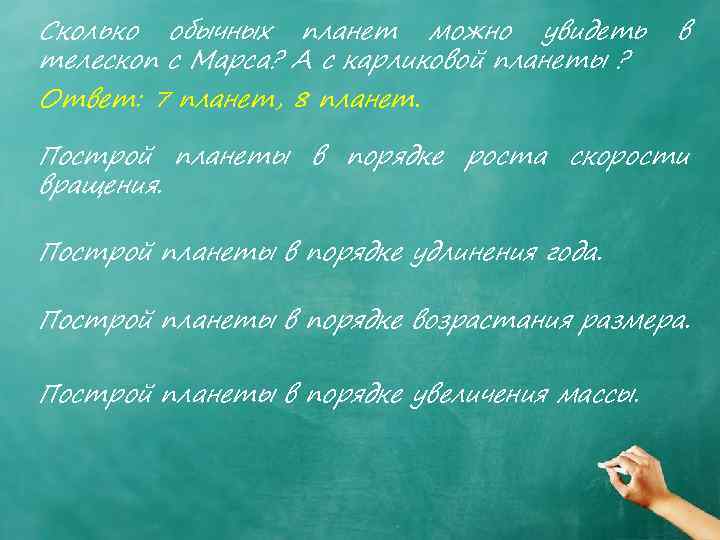 Сколько обычных планет можно увидеть в телескоп с Марса? А с карликовой планеты ?

Ответ: 7 планет, 8 планет.

Построй планеты в порядке роста скорости вращения.

Построй планеты в порядке удлинения года.

Построй планеты в порядке возрастания размера.

Построй планеты в порядке увеличения массы.